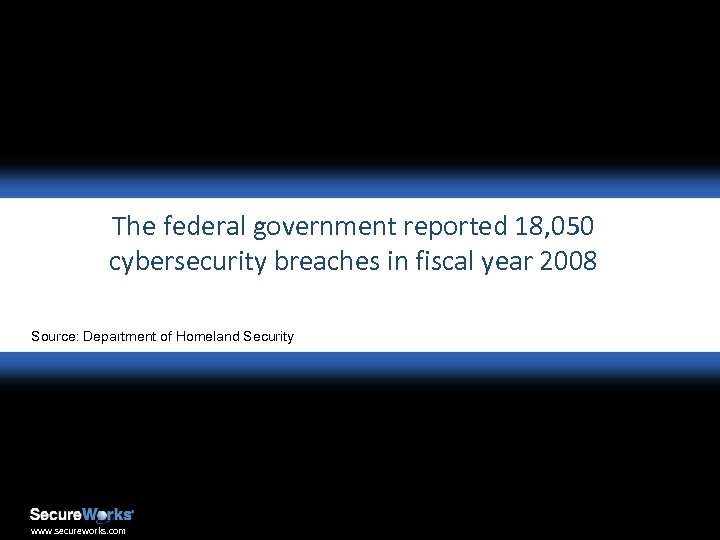 The federal government reported 18,050 cybersecurity breaches in fiscal year 2008

Source: Department of Homeland Security

SecureWorks

www.secureworks.com